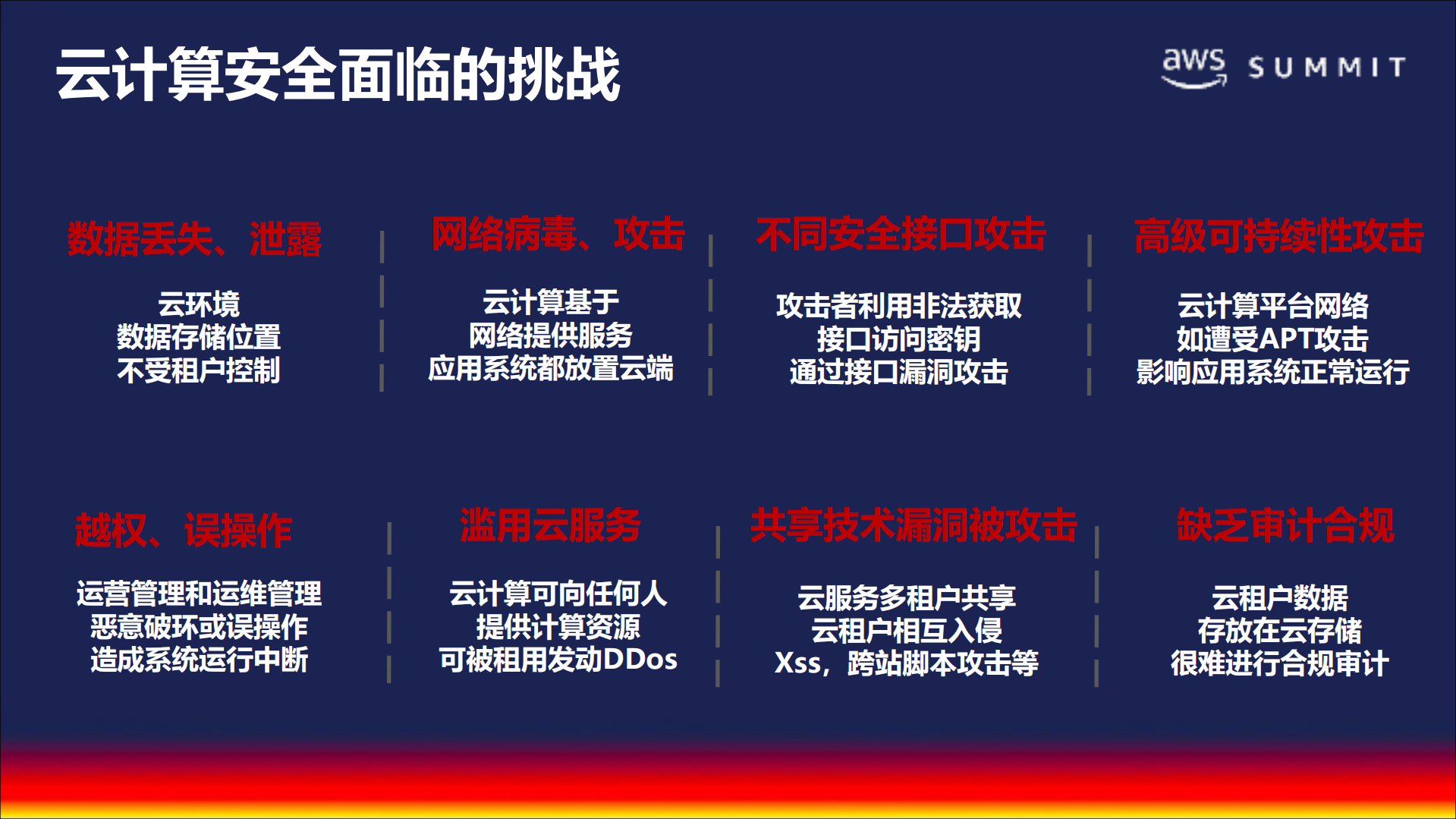 云计算安全面临的挑战

aws SUMMIT

数据丢失、泄露

云环境
数据存储位置
不受租户控制

网络病毒、攻击

云计算基于
网络提供服务
应用系统都放置云端

不同安全接口攻击

攻击者利用非法获取
接口访问密钥
通过接口漏洞攻击

高级可持续性攻击

云计算平台网络
如遭受APT攻击
影响应用系统正常运行

越权、误操作

运营管理和运维管理
恶意破坏或误操作
造成系统运行中断

滥用云服务

云计算可向任何人
提供计算资源
可被租用发动DDos

共享技术漏洞被攻击

云服务多租户共享
云租户相互入侵
Xss，跨站脚本攻击等

缺乏审计合规

云租户数据
存放在云存储
很难进行合规审计